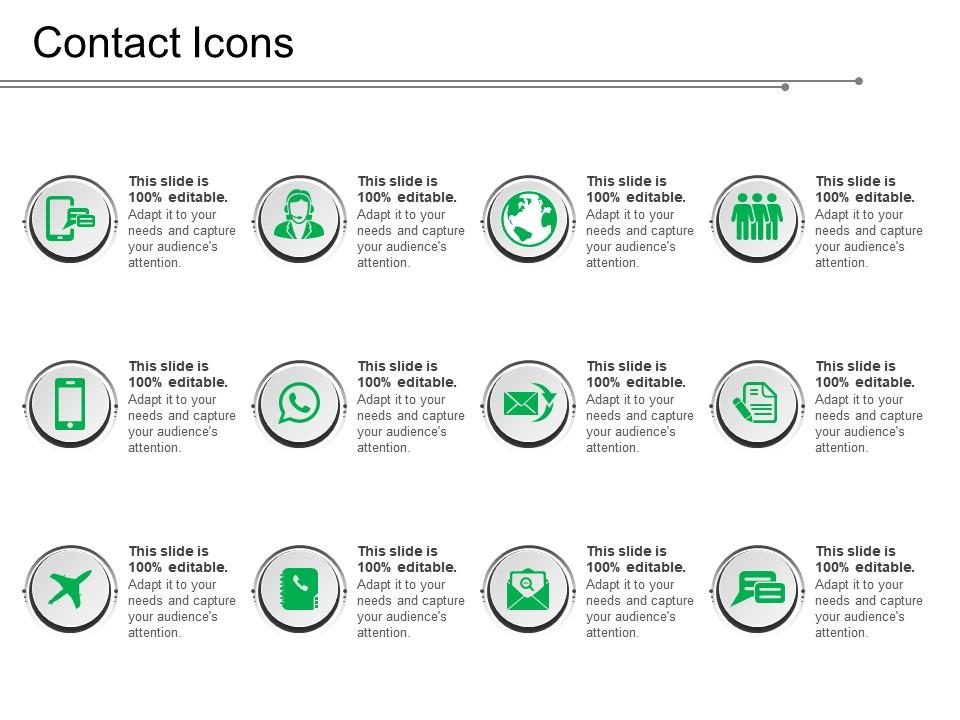 Contact Icons

This slide is 100% editable. Adapt it to your needs and capture your audience's attention.

This slide is 100% editable. Adapt it to your needs and capture your audience's attention.

This slide is 100% editable. Adapt it to your needs and capture your audience's attention.

This slide is 100% editable. Adapt it to your needs and capture your audience's attention.

This slide is 100% editable. Adapt it to your needs and capture your audience's attention.

This slide is 100% editable. Adapt it to your needs and capture your audience's attention.

This slide is 100% editable. Adapt it to your needs and capture your audience's attention.

This slide is 100% editable. Adapt it to your needs and capture your audience's attention.

This slide is 100% editable. Adapt it to your needs and capture your audience's attention.

This slide is 100% editable. Adapt it to your needs and capture your audience's attention.

This slide is 100% editable. Adapt it to your needs and capture your audience's attention.

This slide is 100% editable. Adapt it to your needs and capture your audience's attention.